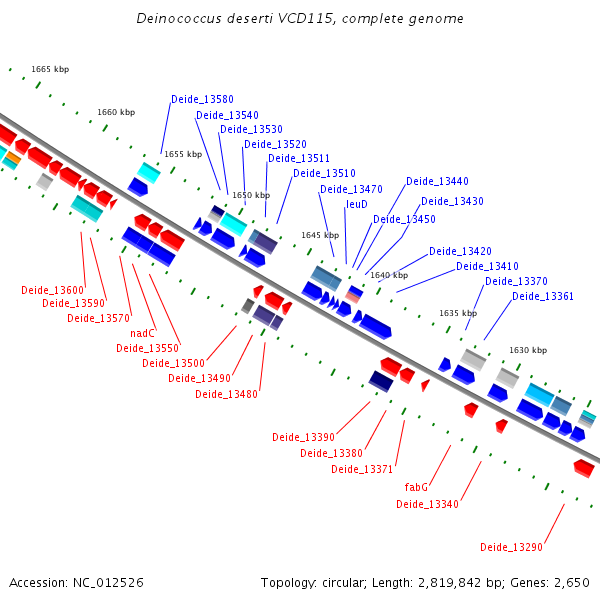 Deinococcus deserti VCD115, complete genome

1665 kbp

1660 kbp

1655 kbp

1650 kbp

1645 kbp

1640 kbp

1635 kbp

1630 kbp

Deide_13580
Deide_13540
Deide_13530
Deide_13520
Deide_13511
Deide_13510
Deide_13470
leuD
Deide_13440
Deide_13430
Deide_13450
Deide_13420
Deide_13410
Deide_13370
Deide_13361

Deide_13600
Deide_13590
Deide_13570
nadC
Deide_13550
Deide_13500
Deide_13490
Deide_13480
Deide_13390
Deide_13380
Deide_13371
fabG
Deide_13340
Deide_13290

Accession: NC_012526

Topology: circular; Length: 2,819,842 bp; Genes: 2,650